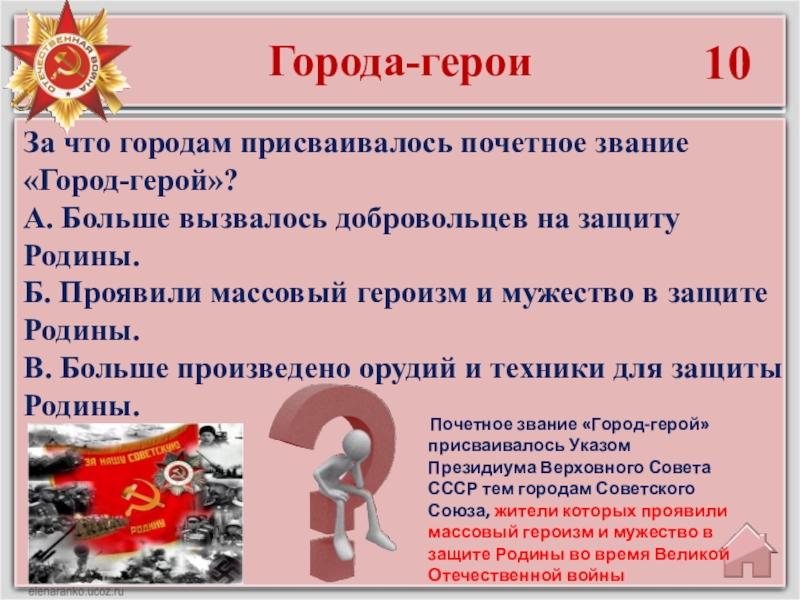 ОТЕЧЕСТВЕННАЯ ВОЙНА

Города-герои

10

За что городам присваивалось почетное звание «Город-герой»?
А. Больше вызвалось добровольцев на защиту Родины.
Б. Проявили массовый героизм и мужество в защите Родины.
В. Больше произведено орудий и техники для защиты Родины.

ЗА НАШУ СОВЕТСКУЮ РОДИНУ

Почетное звание «Город-герой» присваивалось Указом Президиума Верховного Совета СССР тем городам Советского Союза, жители которых проявили массовый героизм и мужество в защите Родины во время Великой Отечественной войны

elenaranko.ucoz.ru